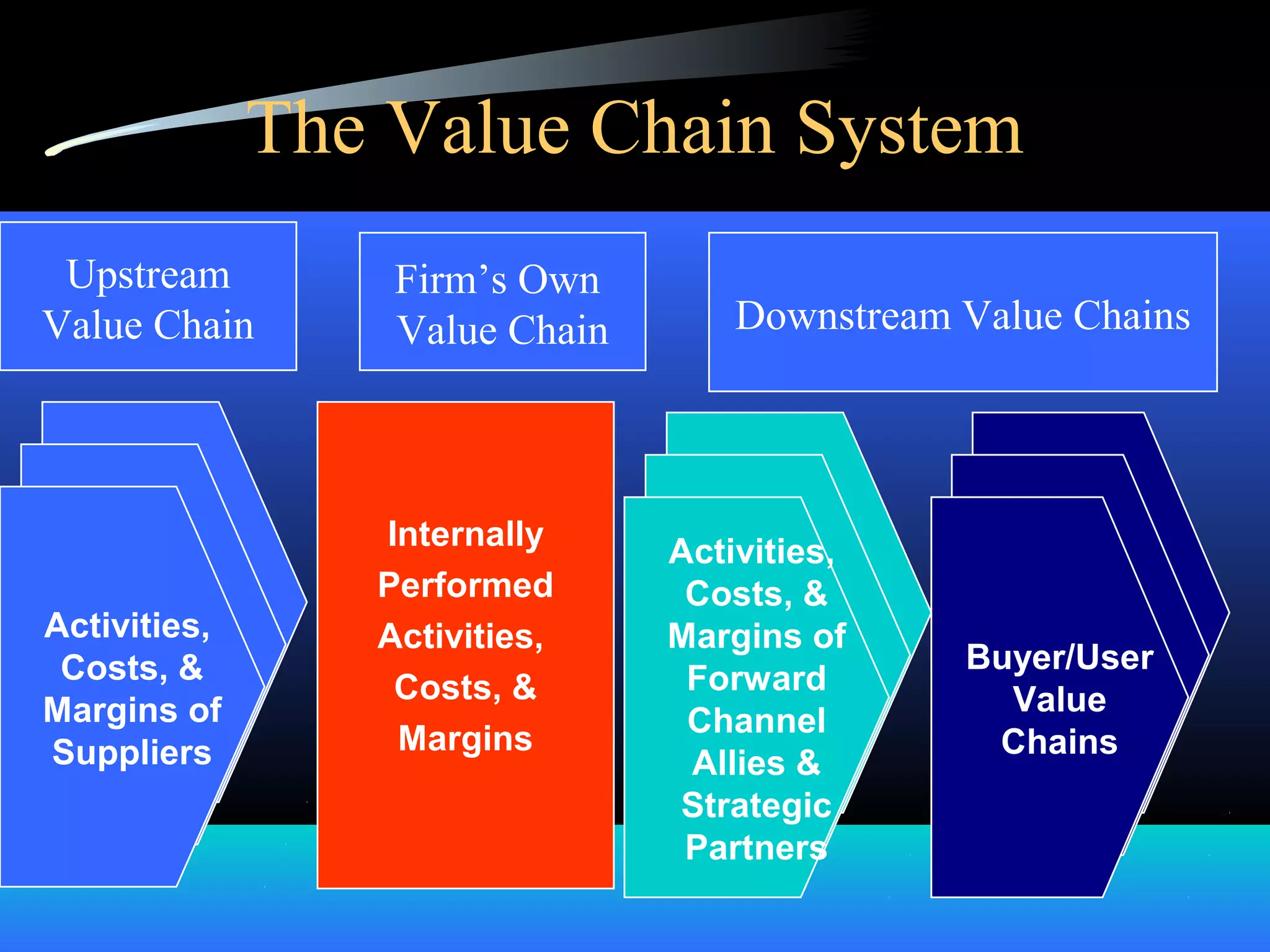 The Value Chain System

Upstream Value Chain

Firm’s Own Value Chain

Downstream Value Chains

Activities, Costs, & Margins of Suppliers

Internally Performed Activities, Costs, & Margins

Activities, Costs, & Margins of Forward Channel Allies & Strategic Partners

Buyer/User Value Chains